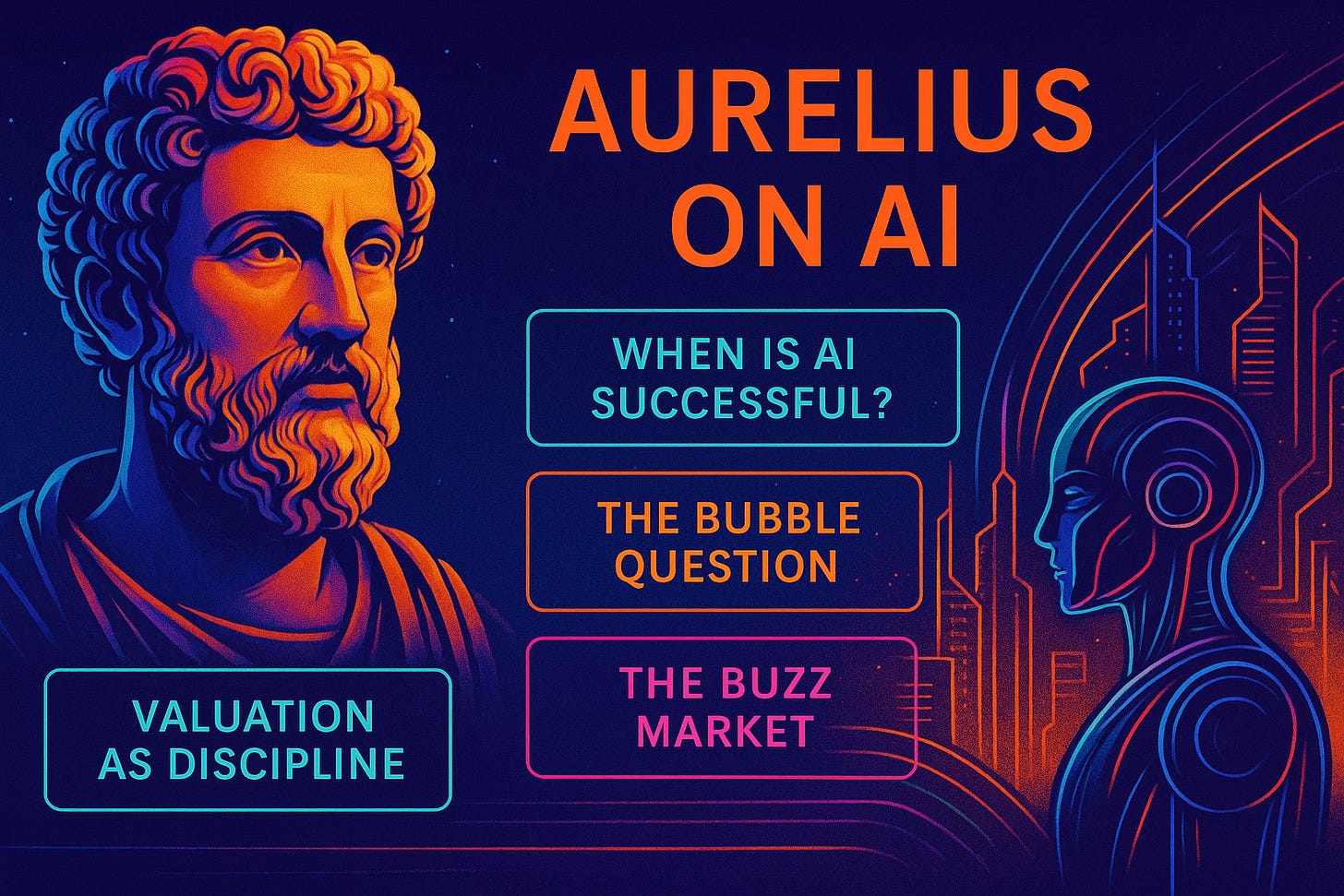 AURELIUS ON AI

WHEN IS AI SUCCESSFUL?

THE BUBBLE QUESTION

THE BUZZ MARKET

VALUATION AS DISCIPLINE